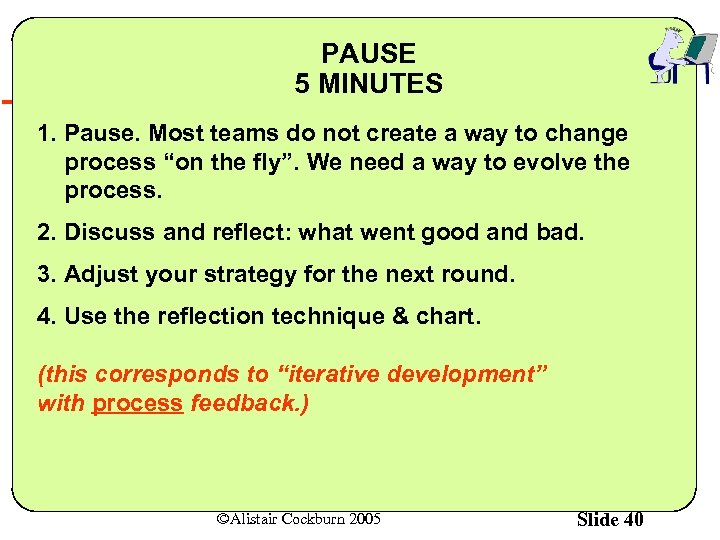 PAUSE
5 MINUTES

1. Pause. Most teams do not create a way to change process “on the fly”. We need a way to evolve the process.

2. Discuss and reflect: what went good and bad.

3. Adjust your strategy for the next round.

4. Use the reflection technique & chart.

(this corresponds to “iterative development” with process feedback.)

©Alistair Cockburn 2005

Slide 40